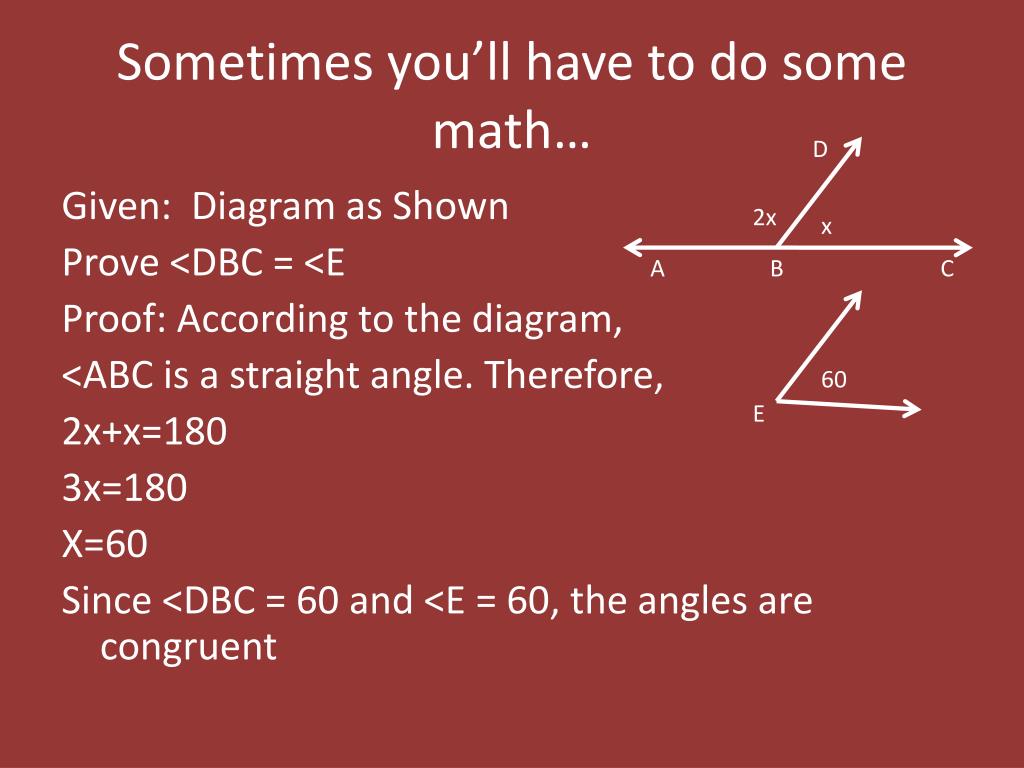 Sometimes you'll have to do some math…

Given: Diagram as Shown
Prove <DBC = <E
Proof: According to the diagram, <ABC is a straight angle. Therefore,
2x+x=180
3x=180
X=60
Since <DBC = 60 and <E = 60, the angles are congruent

D
2x
x
A
B
C
60
E